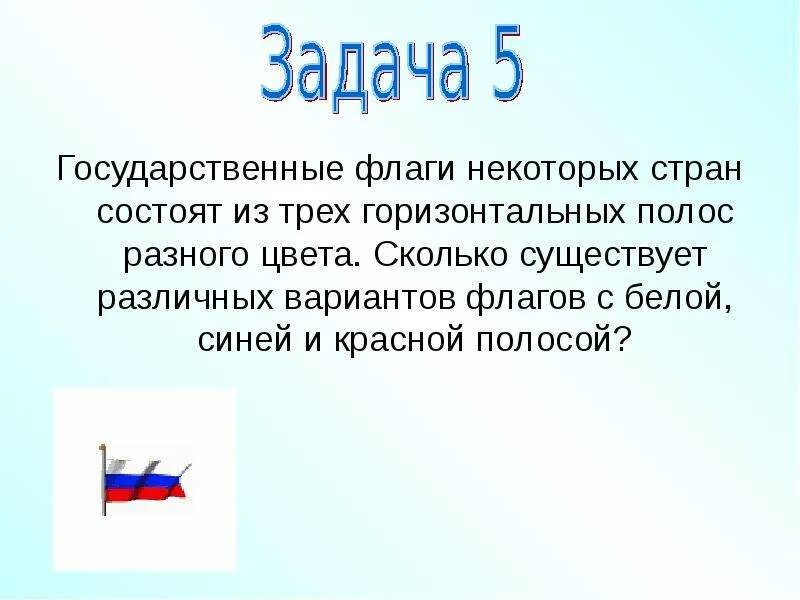 Задача 5

Государственные флаги некоторых стран состоят из трех горизонтальных полос разного цвета. Сколько существует различных вариантов флагов с белой, синей и красной полосой?